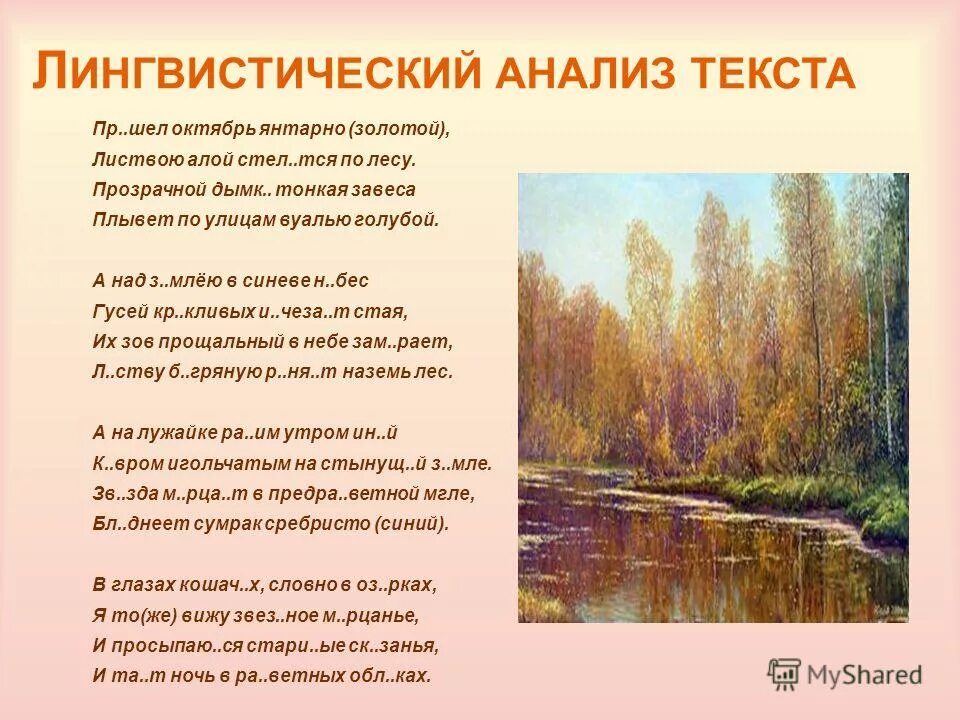 ЛИНГВИСТИЧЕСКИЙ АНАЛИЗ ТЕКСТА

Пр..шел октябрь янтарно (золотой),
Листвою алой стел..тся по лесу.
Прозрачной дымк.. тонкая завеса
Плывет по улицам вуалью голубой.

А над з..млёю в синеве н..бес
Гусей кр..кливых и..чеза..т стая,
Их зов прощальный в небе зам..рает,
Л..ству б..гряную р..ня..т наземь лес.

А на лужайке ра..им утром ин..й
К..вром игольчатым на стынущ..й з..мле.
Зв..зда м..рца..т в предра..ветной мгле,
Бл..днеет сумрак сребристо (синий).

В глазах кошач..х, словно в оз..рках,
Я то(же) вижу звез..ное м..рцанье,
И просыпаю..ся стари..ые ск..занья,
И та..т ночь в ра..ветных обл..ках.

MyShared